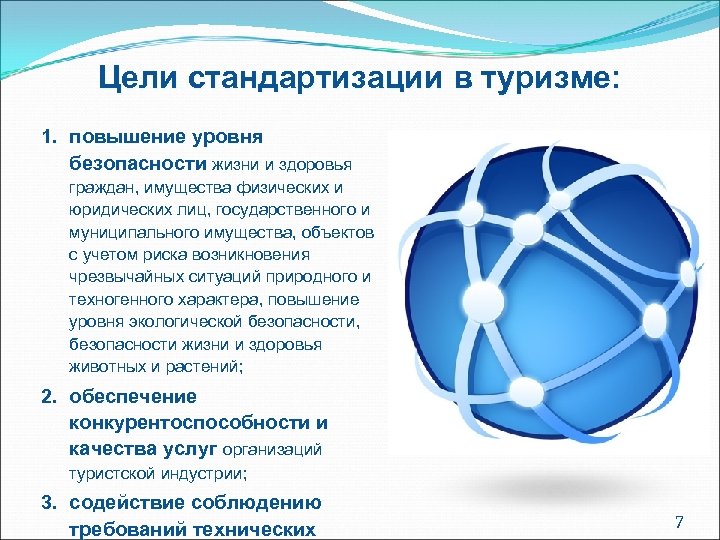 Цели стандартизации в туризме:

1. повышение уровня безопасности жизни и здоровья граждан, имущества физических и юридических лиц, государственного и муниципального имущества, объектов с учетом риска возникновения чрезвычайных ситуаций природного и техногенного характера, повышение уровня экологической безопасности, безопасности жизни и здоровья животных и растений;

2. обеспечение конкурентоспособности и качества услуг организаций туристской индустрии;

3. содействие соблюдению требований технических

7